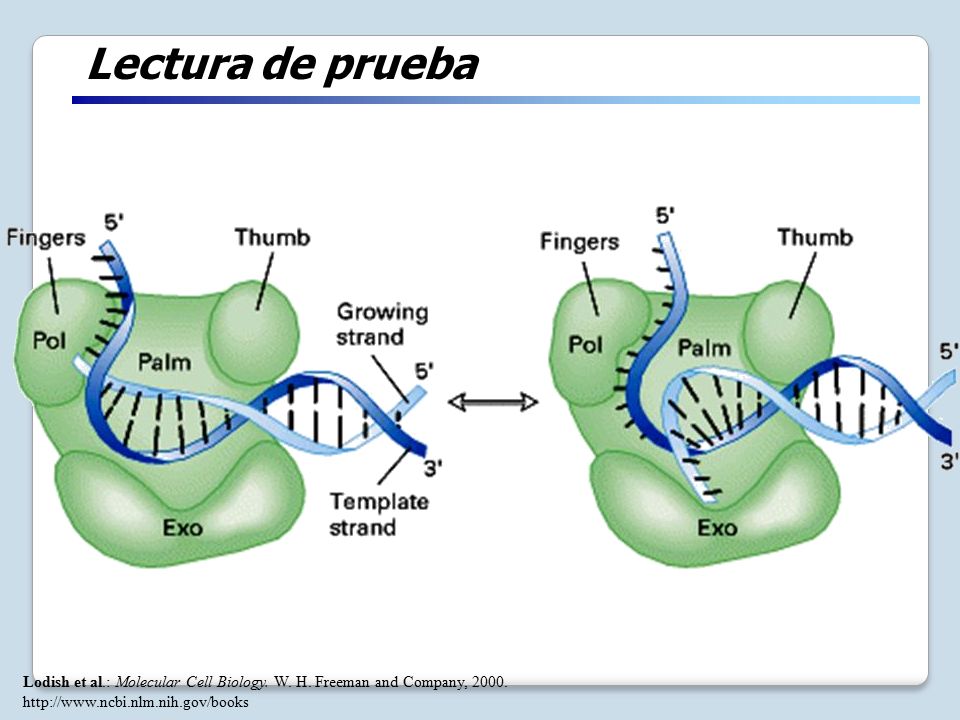 Lectura de prueba

Fingers
5'
Thumb
Pol
Palm
Growing strand
5'
3'
Template strand
Exo

Fingers
5'
Thumb
Pol
Palm
5'
3'
Exo

Lodish et al.: Molecular Cell Biology. W. H. Freeman and Company, 2000.
http://www.ncbi.nlm.nih.gov/books